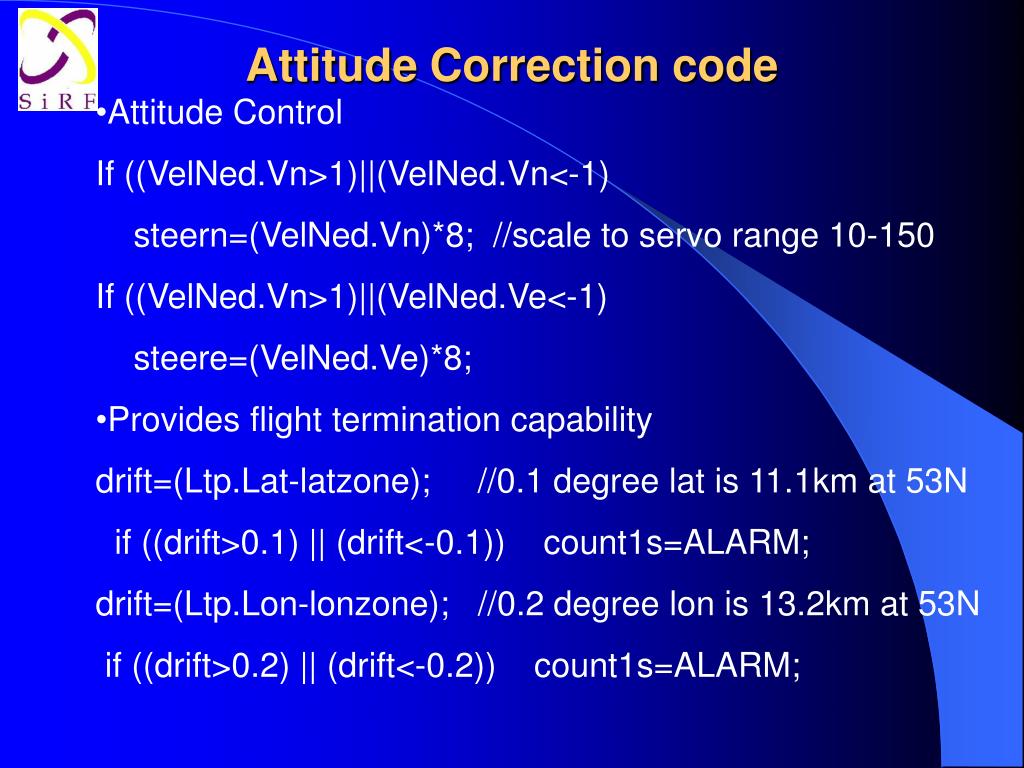 SiRF

Attitude Correction code

•Attitude Control

If ((VelNed.Vn>1)||(VelNed.Vn<-1)

steern=(VelNed.Vn)*8; //scale to servo range 10-150

If ((VelNed.Vn>1)||(VelNed.Ve<-1)

steere=(VelNed.Ve)*8;

•Provides flight termination capability

drift=(Ltp.Lat-latzone); //0.1 degree lat is 11.1km at 53N

if ((drift>0.1) || (drift<-0.1)) count1s=ALARM;

drift=(Ltp.Lon-lonzone); //0.2 degree lon is 13.2km at 53N

if ((drift>0.2) || (drift<-0.2)) count1s=ALARM;